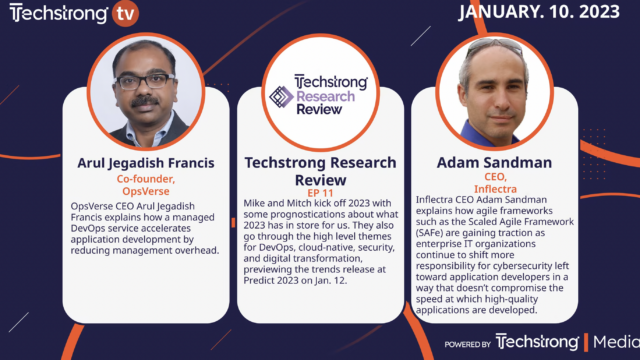 Techstrong tv

JANUARY. 10. 2023

Arul Jegadish Francis

Co-founder, OpsVerse

OpsVerse CEO Arul Jegadish Francis explains how a managed DevOps service accelerates application development by reducing management overhead.

Techstrong Research Review

Techstrong Research Review

EP 11

Mike and Mitch kick off 2023 with some prognostications about what 2023 has in store for us. They also go through the high level themes for DevOps, cloud-native, security, and digital transformation, previewing the trends release at Predict 2023 on Jan. 12.

Adam Sandman

CEO, Inflectra

Inflectra CEO Adam Sandman explains how agile frameworks such as the Scaled Agile Framework (SAFe) are gaining traction as enterprise IT organizations continue to shift more responsibility for cybersecurity left toward application developers in a way that doesn't compromise the speed at which high-quality applications are developed.

POWERED BY Techstrong | Media